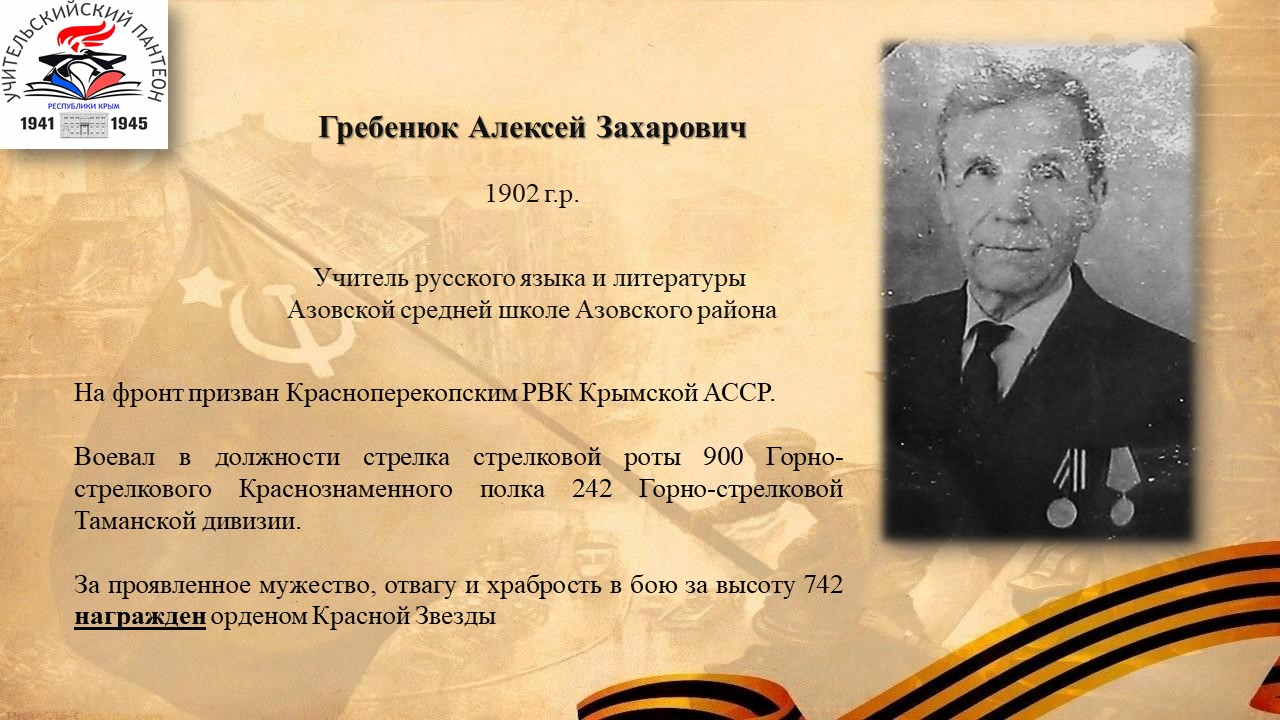 УЧИТЕЛЬСКИЙ ПАНТЕОН
РЕСПУБЛИКИ КРЫМ
1941 1945

Гребенюк Алексей Захарович

1902 г.р.

Учитель русского языка и литературы
Азовской средней школе Азовского района

На фронт призван Красноперекопским РВК Крымской АССР.

Воевал в должности стрелка стрелковой роты 900 Горно-стрелкового Краснознаменного полка 242 Горно-стрелковой Таманской дивизии.

За проявленное мужество, отвагу и храбрость в бою за высоту 742 награжден орденом Красной Звезды